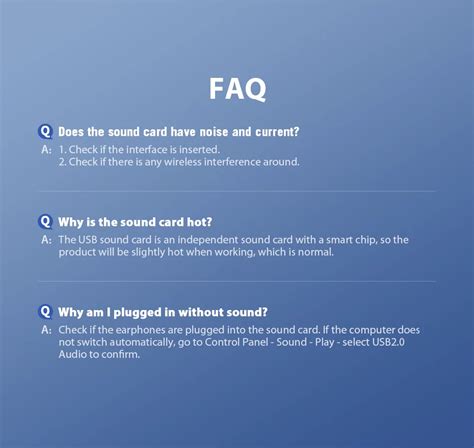 FAQ

Q Does the sound card have noise and current?
A: 1. Check if the interface is inserted.
2. Check if there is any wireless interference around.

Q Why is the sound card hot?
A: The USB sound card is an independent sound card with a smart chip, so the product will be slightly hot when working, which is normal.

Q Why am I plugged in without sound?
A: Check if the earphones are plugged into the sound card. If the computer does not switch automatically, go to Control Panel - Sound - Play - select USB2.0 Audio to confirm.